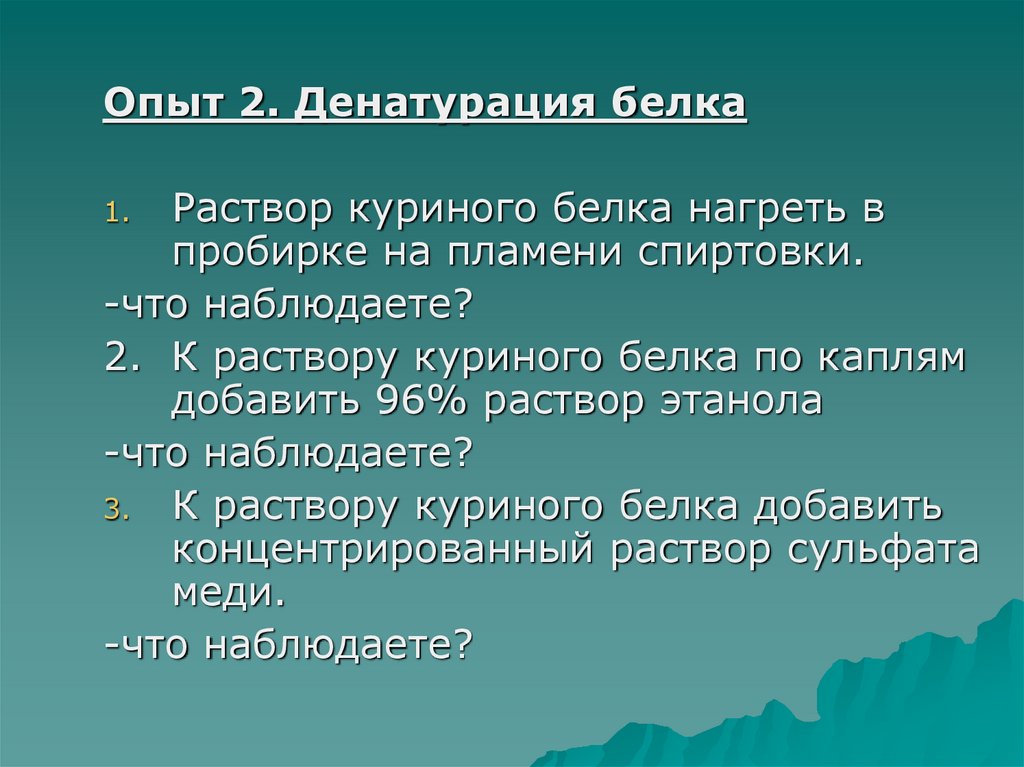 Опыт 2. Денатурация белка

1. Раствор куриного белка нагреть в пробирке на пламени спиртовки.

-что наблюдаете?

2. К раствору куриного белка по каплям добавить 96% раствор этанола

-что наблюдаете?

3. К раствору куриного белка добавить концентрированный раствор сульфата меди.

-что наблюдаете?